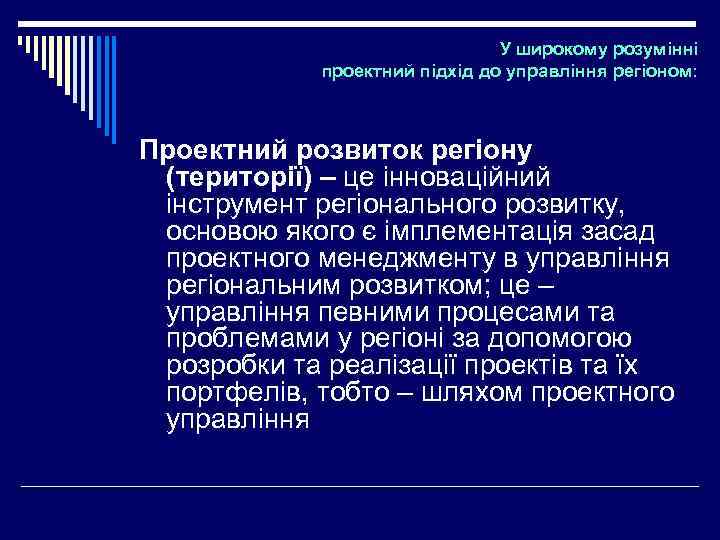 У широкому розумінні
проектний підхід до управління регіоном:

Проектний розвиток регіону (території) – це інноваційний інструмент регіонального розвитку, основою якого є імплементація засад проектного менеджменту в управління регіональним розвитком; це – управління певними процесами та проблемами у регіоні за допомогою розробки та реалізації проектів та їх портфелів, тобто – шляхом проектного управління